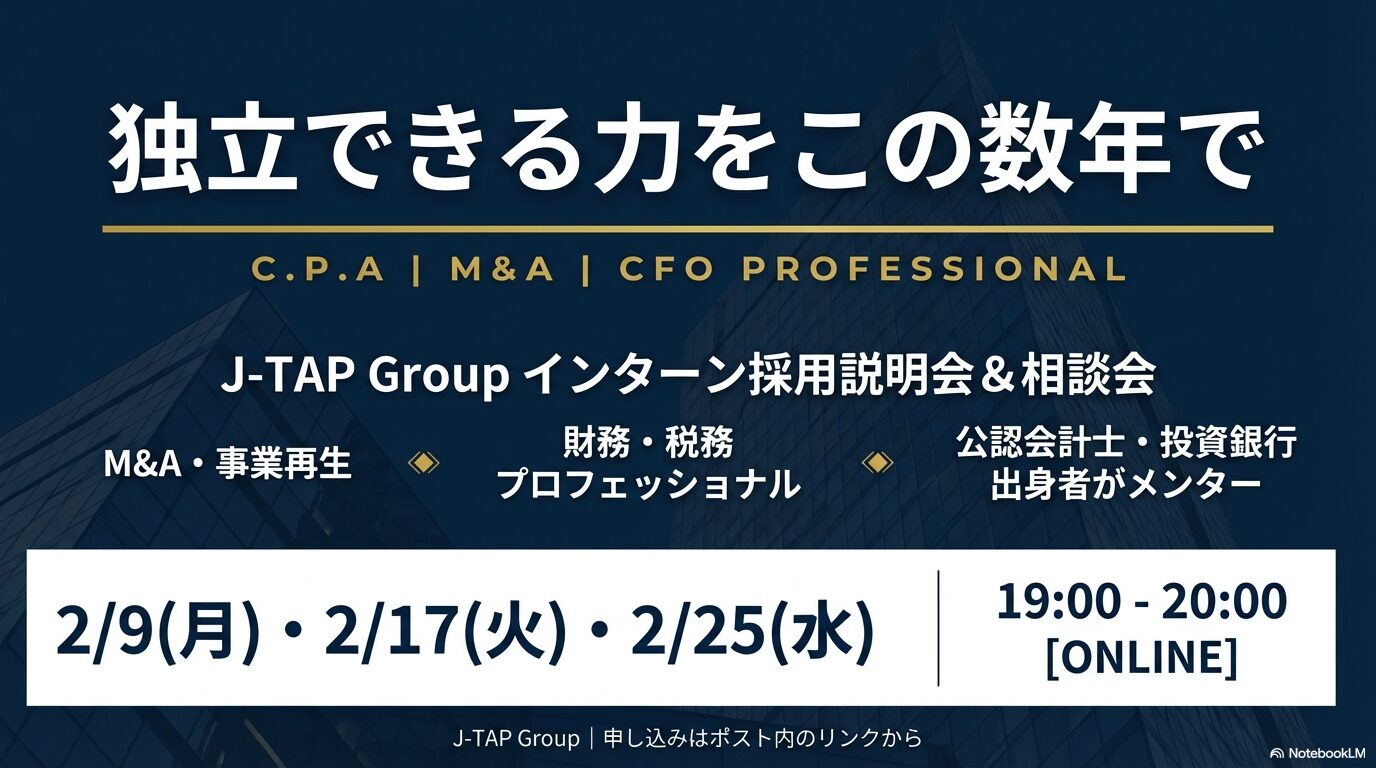 独立できる力をこの数年で

C.P.A | M&A | CFO PROFESSIONAL

J-TAP Group インターン採用説明会＆相談会

M&A・事業再生

財務・税務
プロフェッショナル

公認会計士・投資銀行
出身者がメンター

2/9(月)・2/17(火)・2/25(水)

19:00 - 20:00
[ONLINE]

J-TAP Group｜申し込みはポスト内のリンクから

NotebookLM